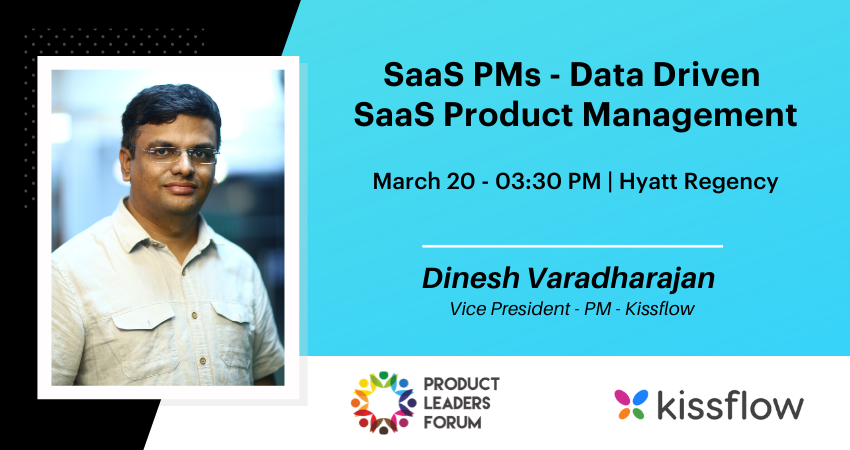 SaaS PMs - Data Driven SaaS Product Management

March 20 - 03:30 PM | Hyatt Regency

Dinesh Varadharajan
Vice President - PM - Kissflow

PRODUCT LEADERS FORUM

kissflow